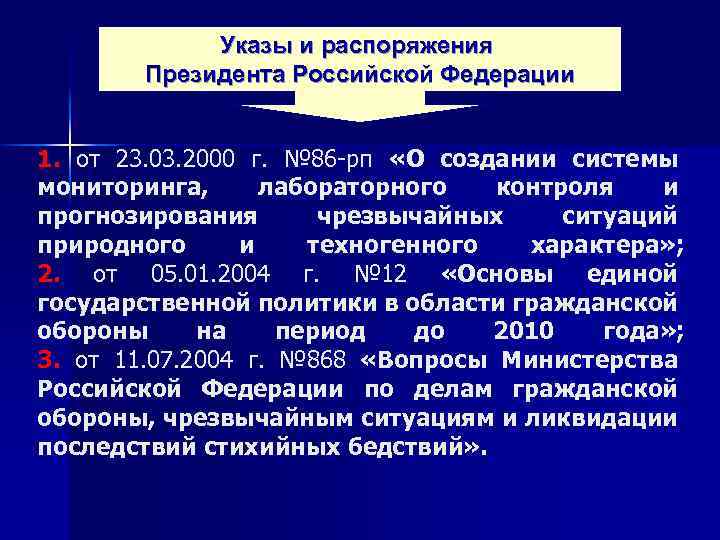 Указы и распоряжения
Президента Российской Федерации

1. от 23.03.2000 г. №86-рп «О создании системы мониторинга, лабораторного контроля и прогнозирования чрезвычайных ситуаций природного и техногенного характера»;
2. от 05.01.2004 г. №12 «Основы единой государственной политики в области гражданской обороны на период до 2010 года»;
3. от 11.07.2004 г. №868 «Вопросы Министерства Российской Федерации по делам гражданской обороны, чрезвычайным ситуациям и ликвидации последствий стихийных бедствий».